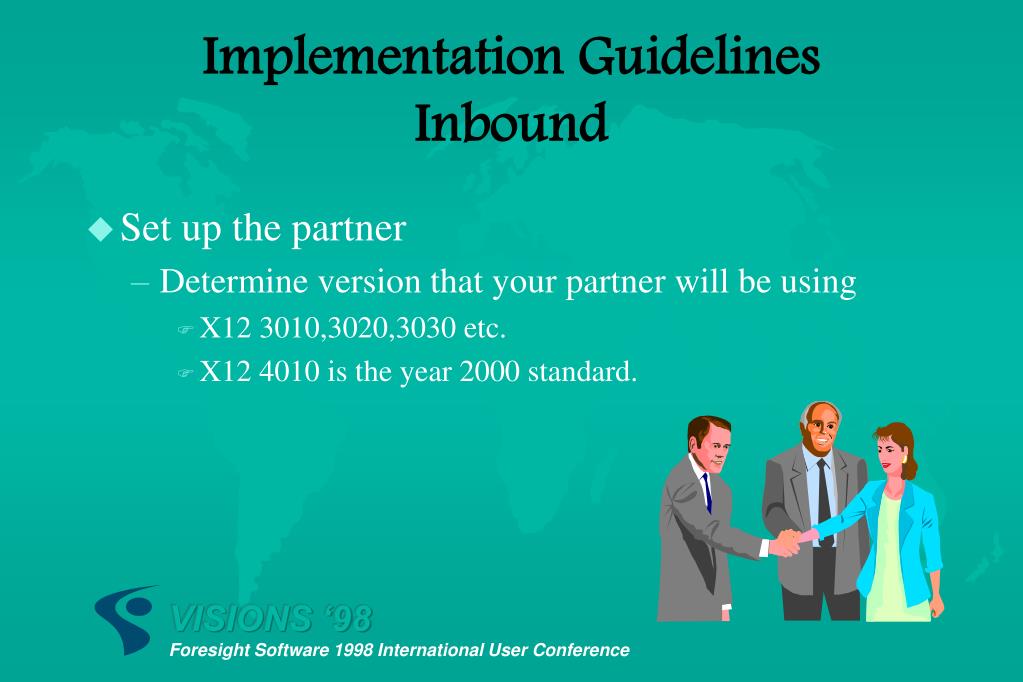 Implementation Guidelines Inbound

Set up the partner

– Determine version that your partner will be using

X12 3010,3020,3030 etc.

X12 4010 is the year 2000 standard.

VISIONS '98

Foresight Software 1998 International User Conference